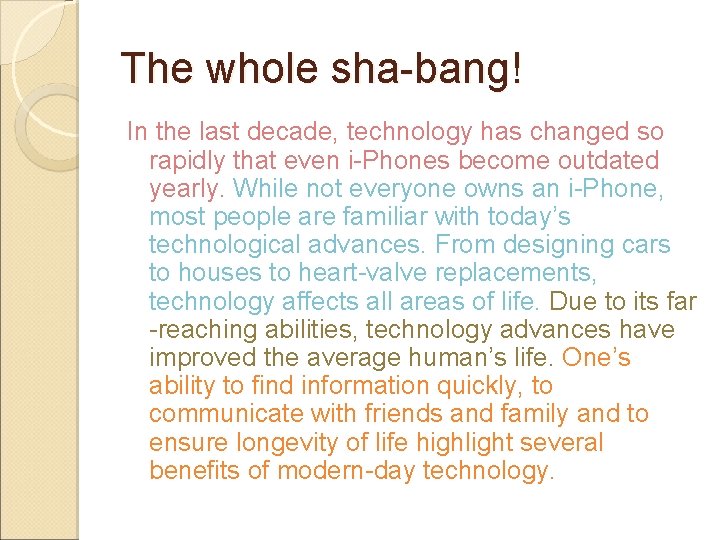 The whole sha-bang!

In the last decade, technology has changed so rapidly that even i-Phones become outdated yearly. While not everyone owns an i-Phone, most people are familiar with today's technological advances. From designing cars to houses to heart-valve replacements, technology affects all areas of life. Due to its far -reaching abilities, technology advances have improved the average human's life. One's ability to find information quickly, to communicate with friends and family and to ensure longevity of life highlight several benefits of modern-day technology.